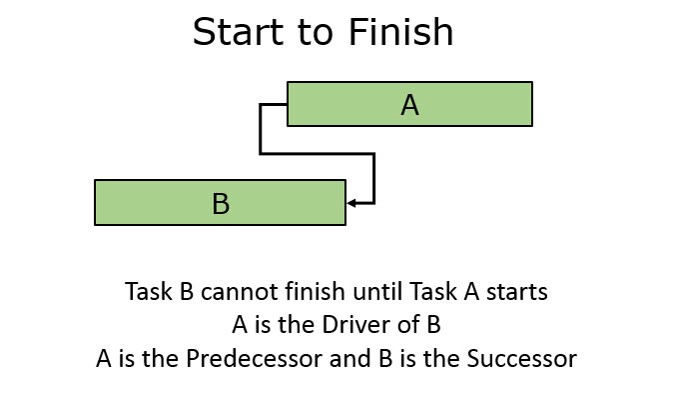 Start to Finish

A

B

Task B cannot finish until Task A starts
A is the Driver of B
A is the Predecessor and B is the Successor